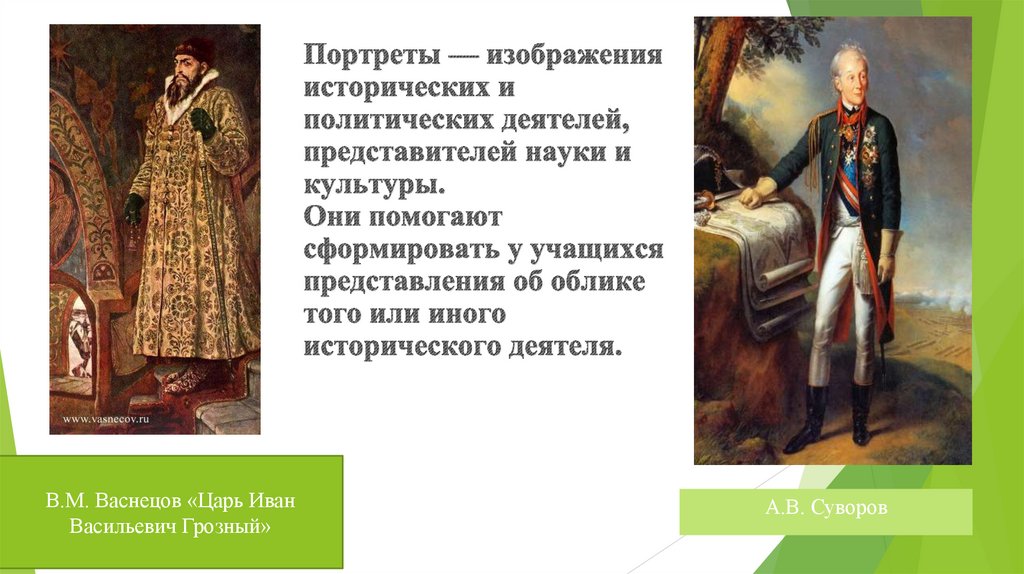 www.vasnecov.ru

Портреты — изображения исторических и политических деятелей, представителей науки и культуры.
Они помогают сформировать у учащихся представления об облике того или иного исторического деятеля.

В.М. Васнецов «Царь Иван Васильевич Грозный»

А.В. Суворов